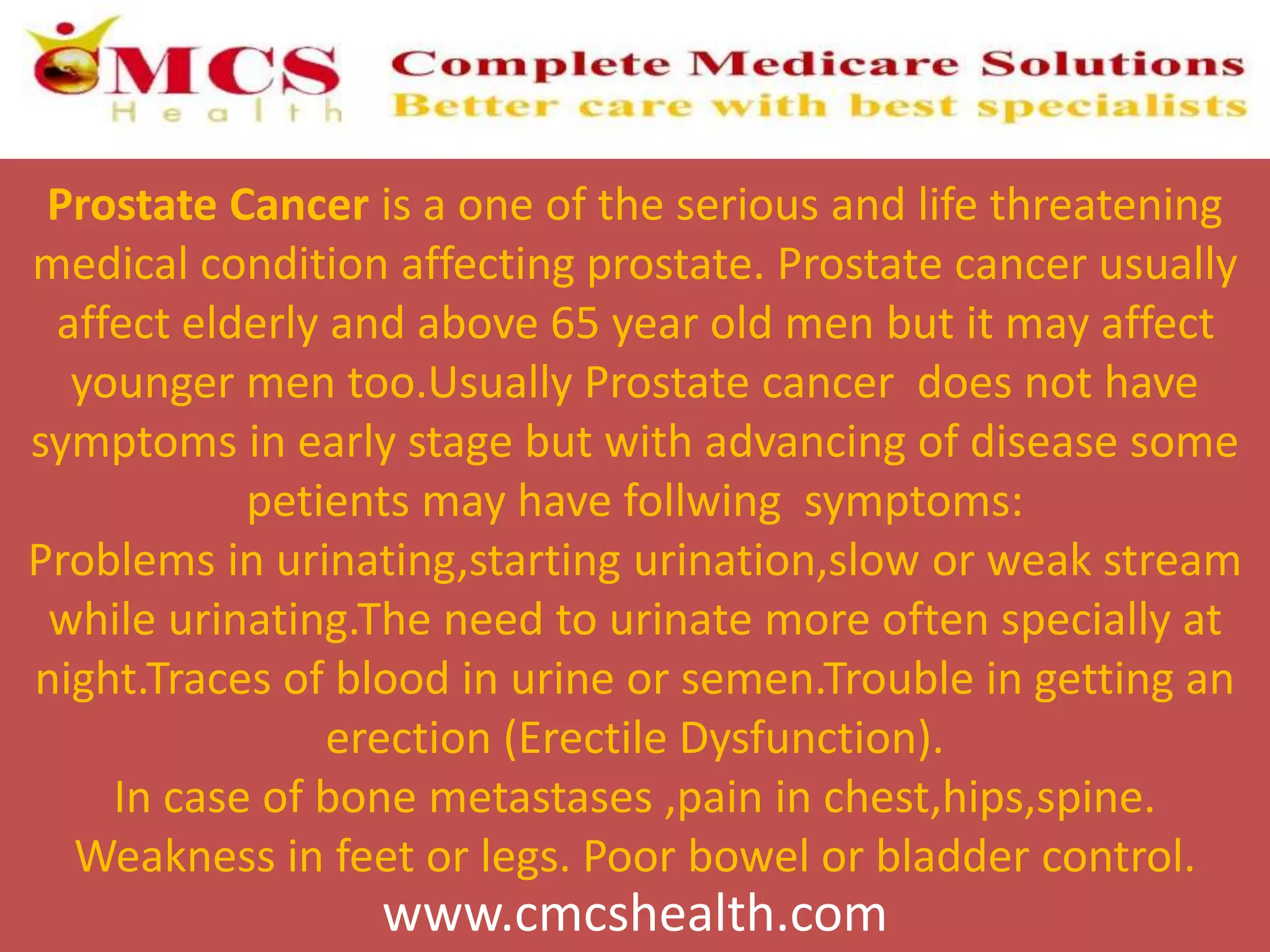 CMCS
Health

Complete Medicare Solutions
Better care with best specialists

Prostate Cancer is a one of the serious and life threatening medical condition affecting prostate. Prostate cancer usually affect elderly and above 65 year old men but it may affect younger men too.Usually Prostate cancer does not have symptoms in early stage but with advancing of disease some petients may have follwing symptoms:
Problems in urinating,starting urination,slow or weak stream while urinating.The need to urinate more often specially at night.Traces of blood in urine or semen.Trouble in getting an erection (Erectile Dysfunction).
In case of bone metastases ,pain in chest,hips,spine.
Weakness in feet or legs. Poor bowel or bladder control.
www.cmcshealth.com